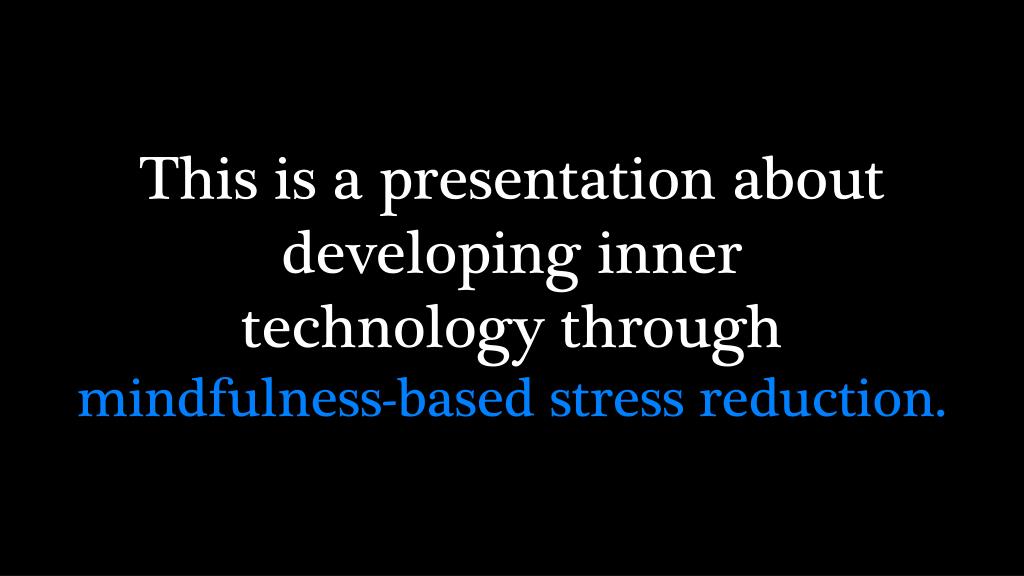 This is a presentation about developing inner technology through mindfulness-based stress reduction.